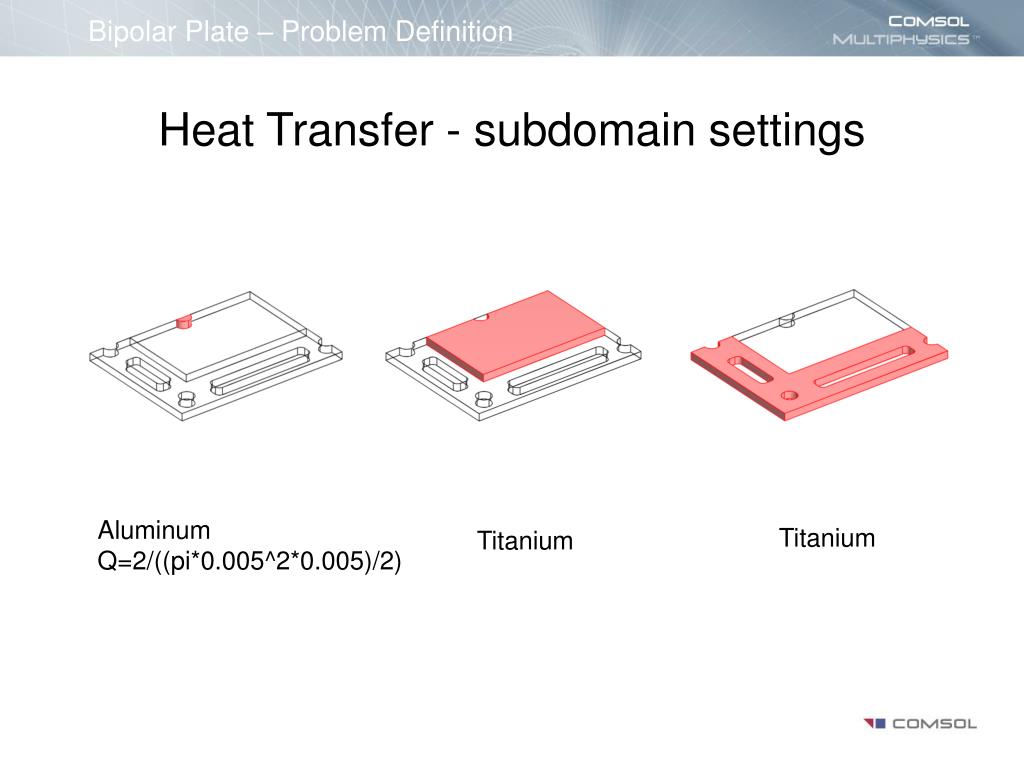 Bipolar Plate – Problem Definition

COMSOL MULTIPHYSICS™

Heat Transfer - subdomain settings

Aluminum
Q=2/((pi*0.005^2*0.005)/2)

Titanium

Titanium

COMSOL